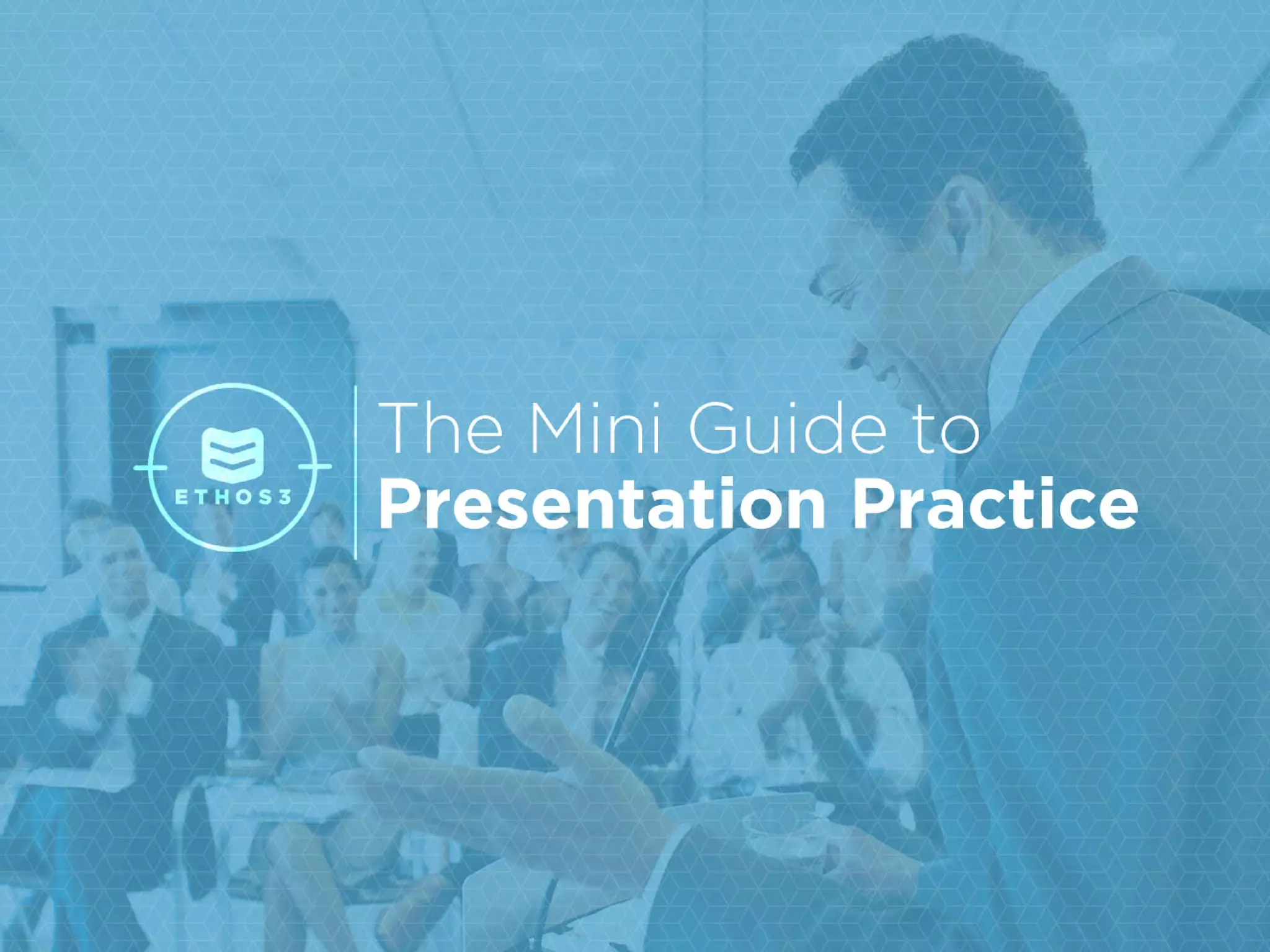 ETHOS3

The Mini Guide to
Presentation Practice